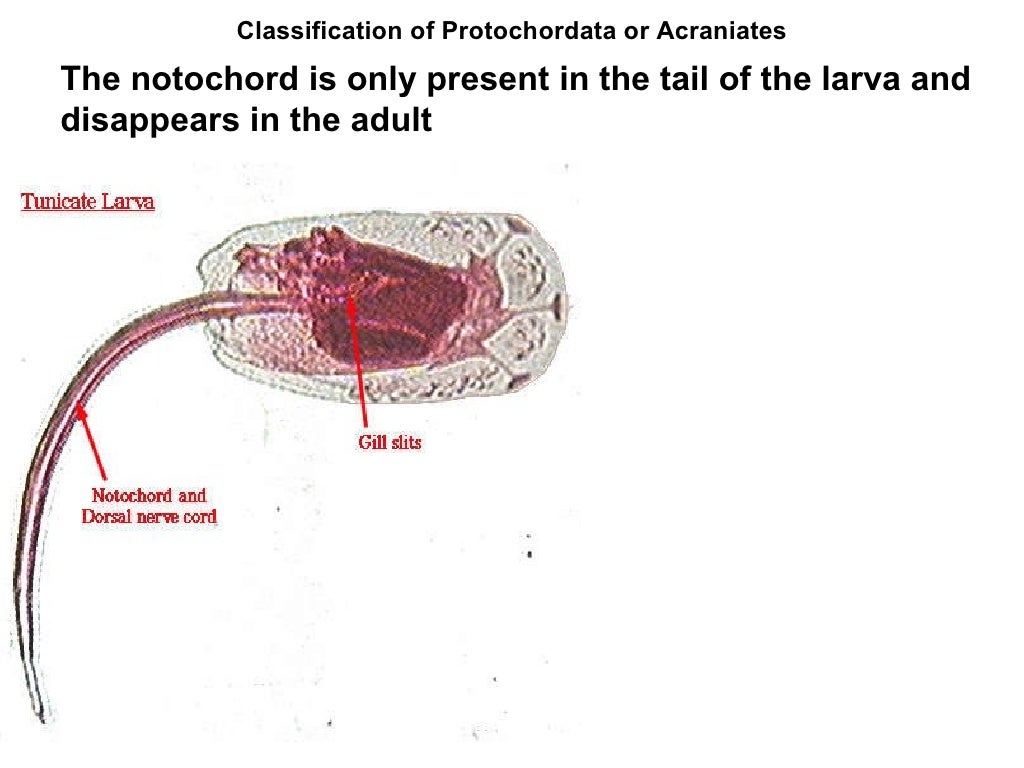 Classification of Protochordata or Acraniates

The notochord is only present in the tail of the larva and disappears in the adult

Tunicate Larva

Gill slits

Notochord and
Dorsal nerve cord